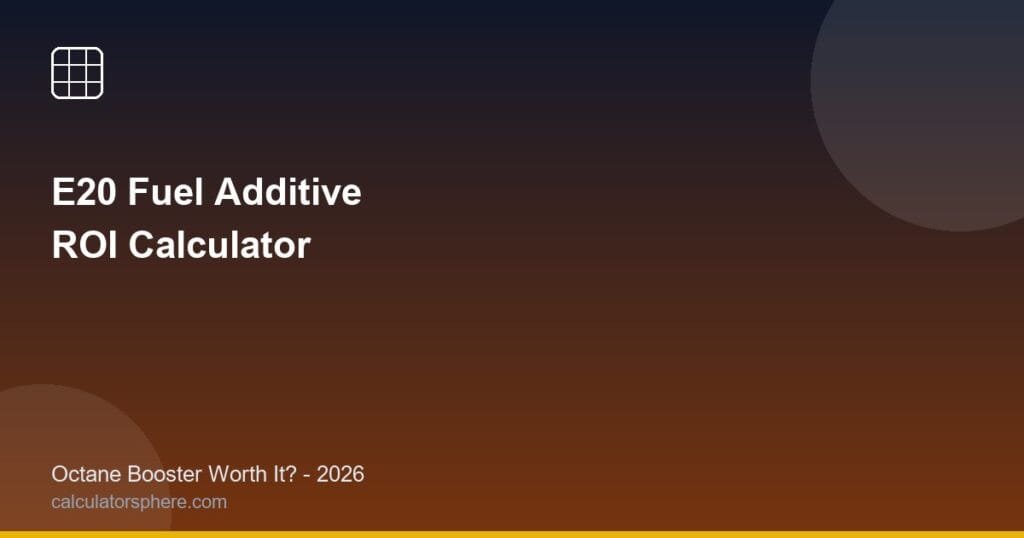 E20 Fuel Additive
ROI Calculator

Octane Booster Worth It? - 2026
calculatorsphere.com